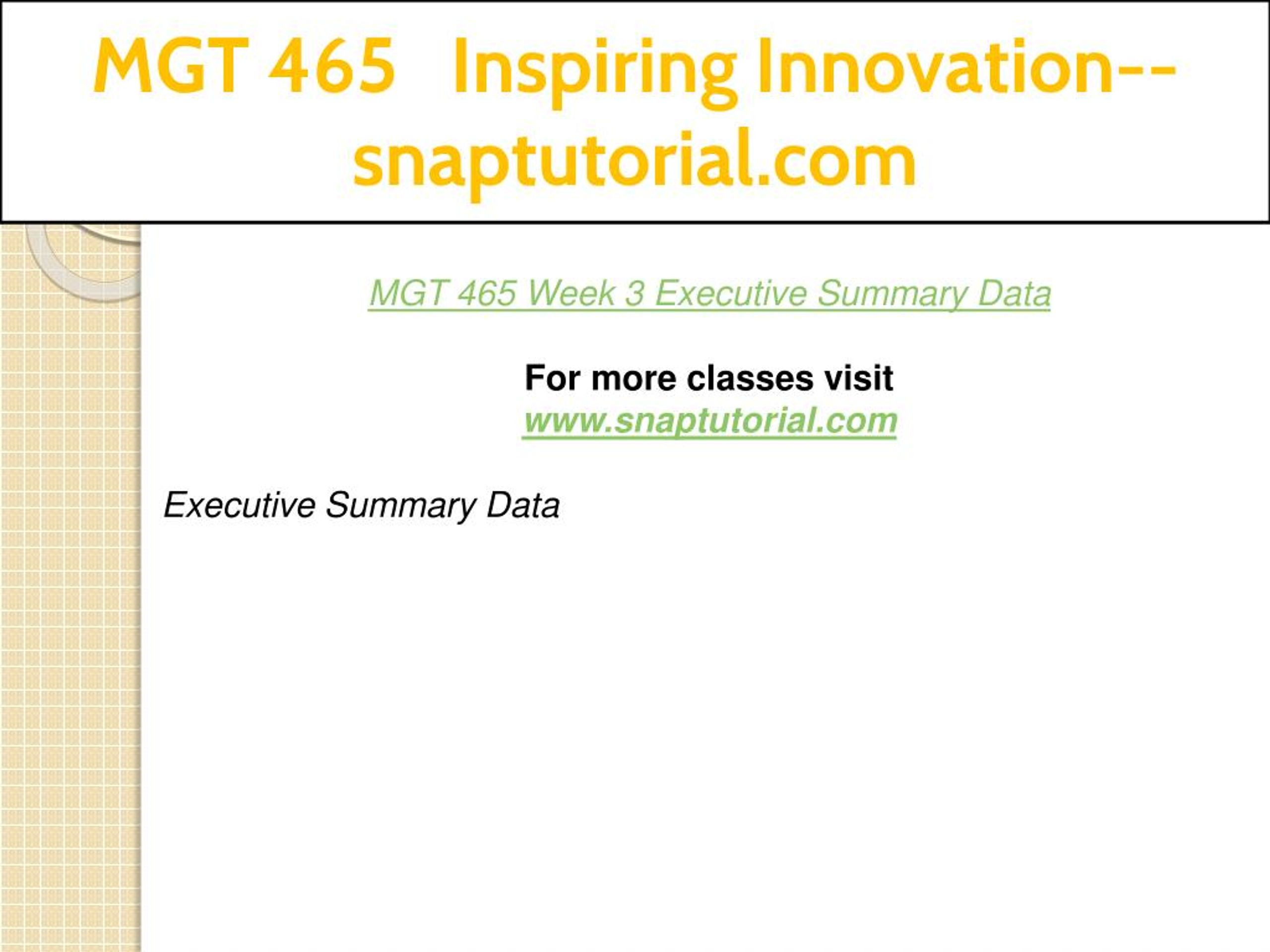 MGT 465 Inspiring Innovation--snaptutorial.com

MGT 465 Week 3 Executive Summary Data

For more classes visit
www.snaptutorial.com

Executive Summary Data